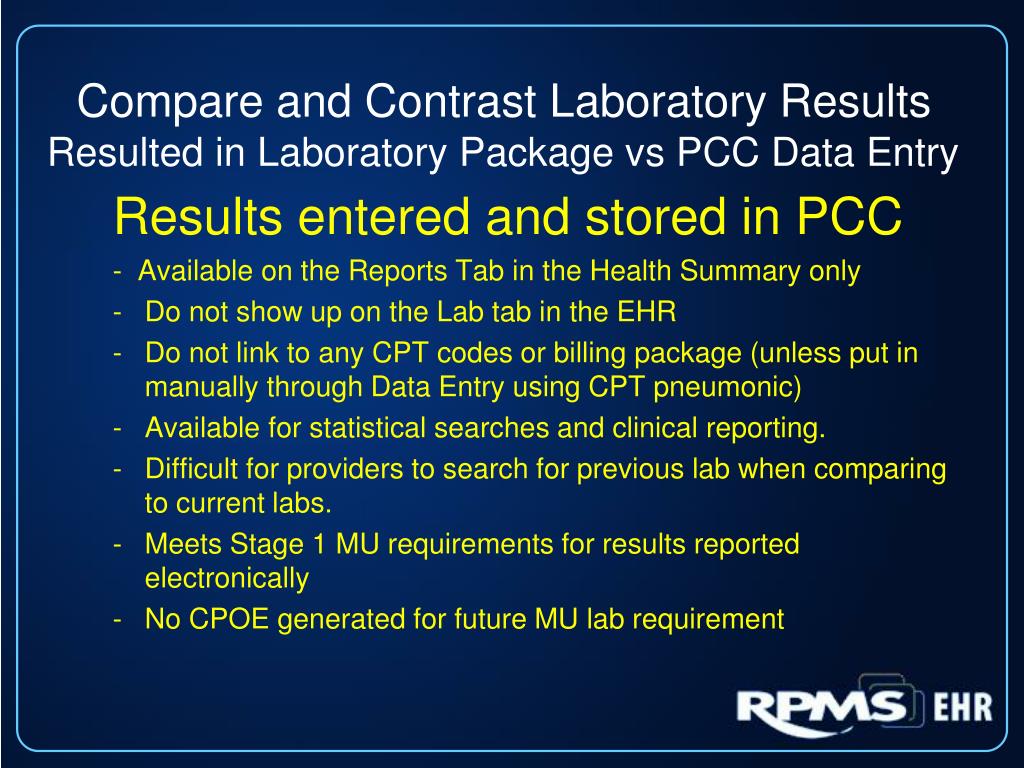 Compare and Contrast Laboratory Results
Resulted in Laboratory Package vs PCC Data Entry

Results entered and stored in PCC

- Available on the Reports Tab in the Health Summary only
- Do not show up on the Lab tab in the EHR
- Do not link to any CPT codes or billing package (unless put in manually through Data Entry using CPT pneumonic)
- Available for statistical searches and clinical reporting.
- Difficult for providers to search for previous lab when comparing to current labs.
- Meets Stage 1 MU requirements for results reported electronically
- No CPOE generated for future MU lab requirement

RPMS EHR